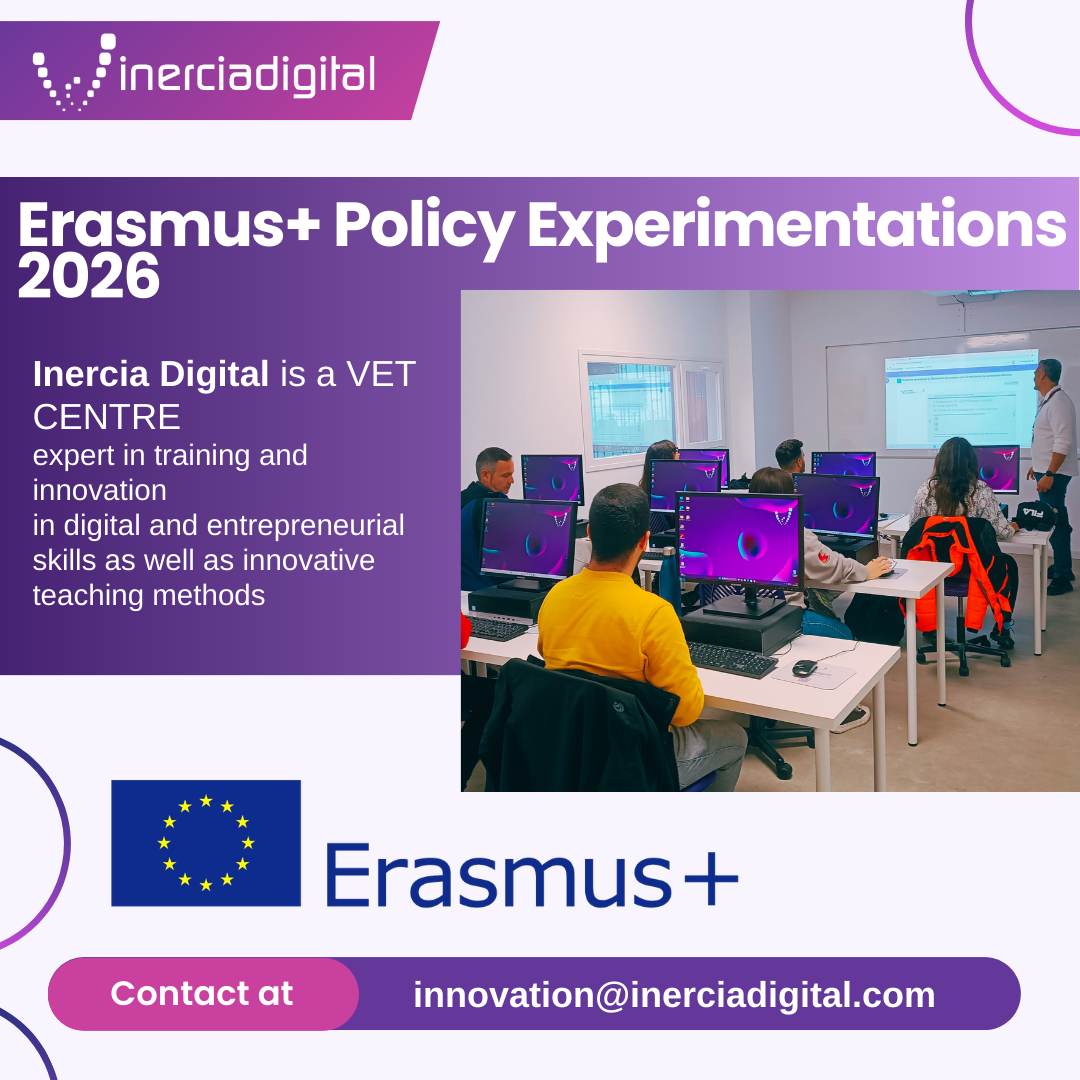 inerciadigital

Erasmus+ Policy Experimentations 2026

Inercia Digital is a VET CENTRE expert in training and innovation in digital and entrepreneurial skills as well as innovative teaching methods

FILA

Erasmus+

Contact at innovation@inerciadigital.com